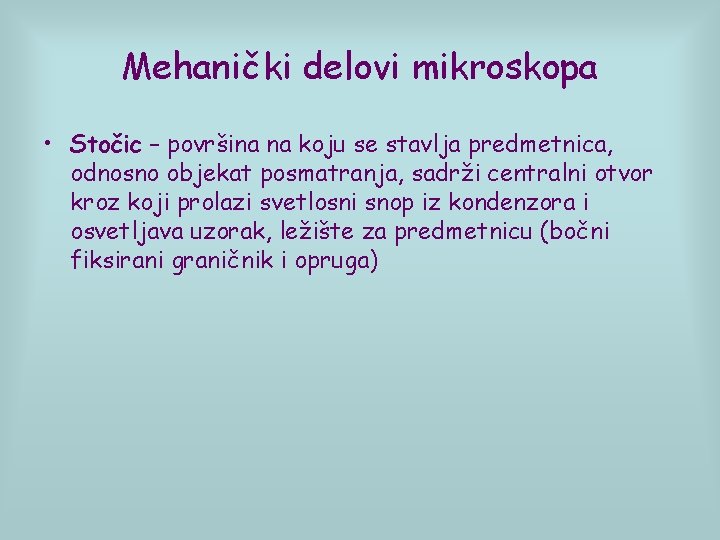 Mehanički delovi mikroskopa

• Stočic – površina na koju se stavlja predmetnica, odnosno objekat posmatranja, sadrži centralni otvor kroz koji prolazi svetlosni snop iz kondenzora i osvetljava uzorak, ležište za predmetnicu (bočni fiksirani graničnik i opruga)